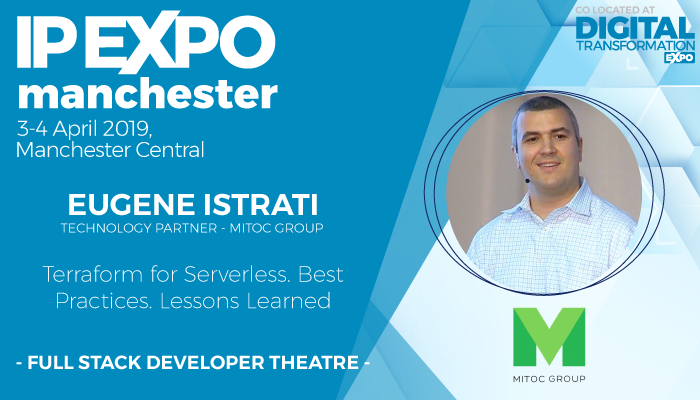 IP EXPO
manchester
3-4 April 2019,
Manchester Central

CO LOCATED AT
DIGITAL
TRANSFORMATION
EXPO

EUGENE ISTRATI
TECHNOLOGY PARTNER - MITOC GROUP

Terraform for Serverless. Best Practices. Lessons Learned

- FULL STACK DEVELOPER THEATRE -

M
MITOC GROUP